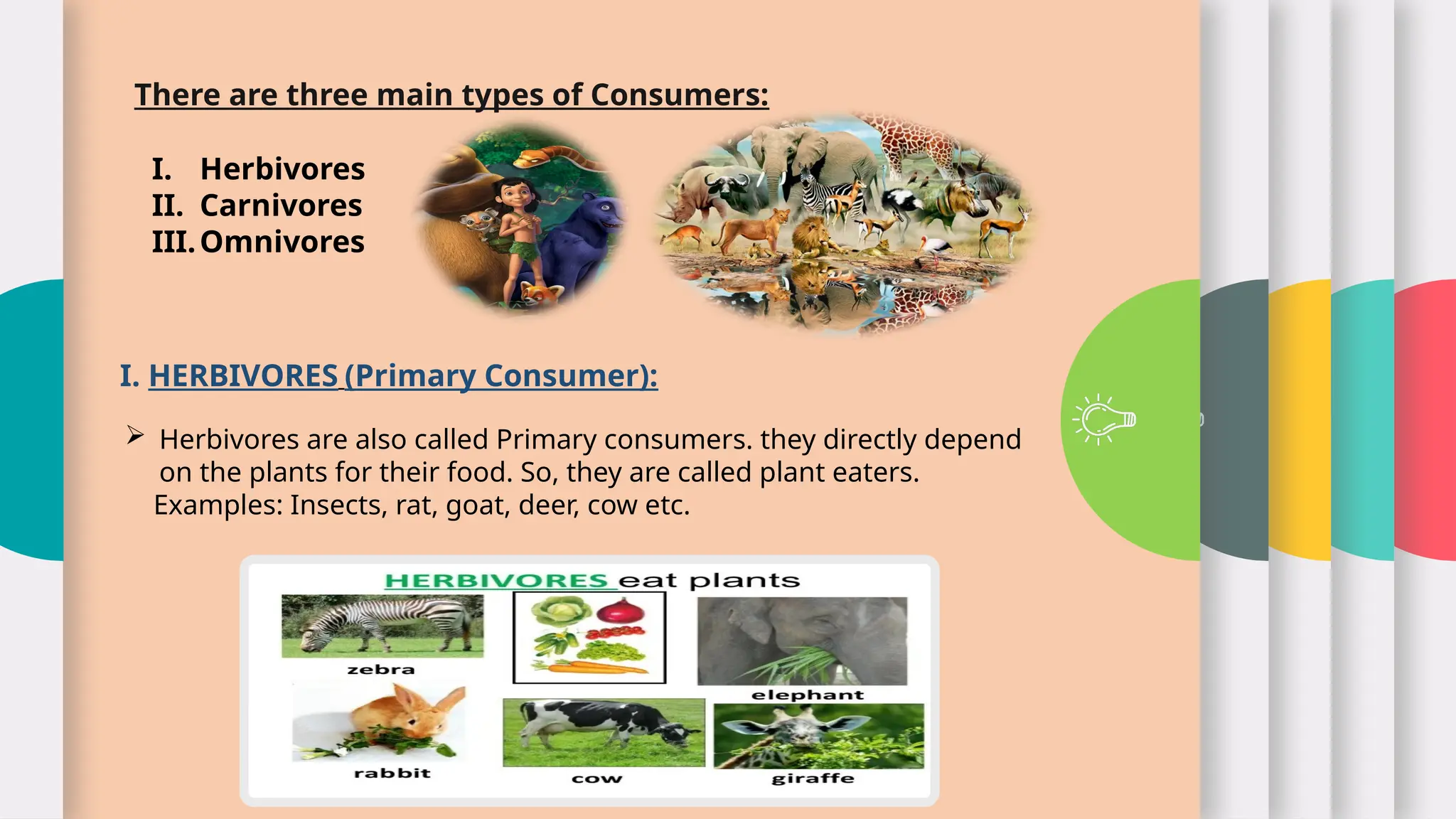 There are three main types of Consumers:

I. Herbivores
II. Carnivores
III. Omnivores

I. HERBIVORES (Primary Consumer):

➢ Herbivores are also called Primary consumers. they directly depend on the plants for their food. So, they are called plant eaters.
Examples: Insects, rat, goat, deer, cow etc.

HERBIVORES eat plants

zebra

elephant

rabbit

cow

giraffe